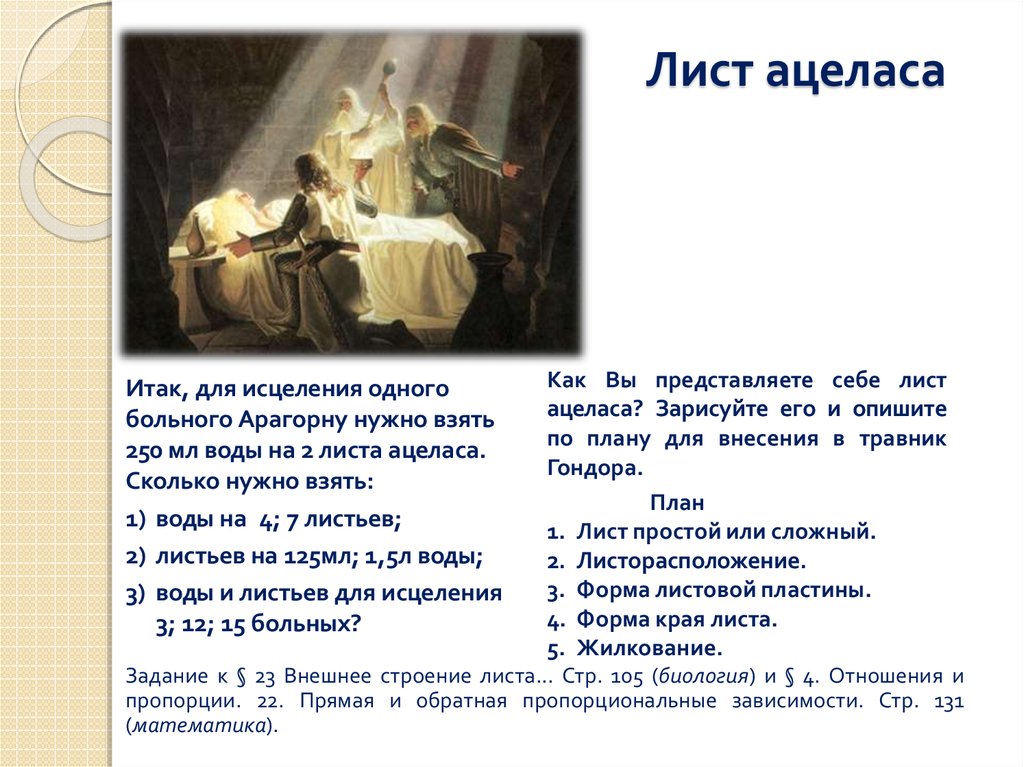 Лист ацеласа

Итак, для исцеления одного больного Арагорну нужно взять 250 мл воды на 2 листа ацеласа. Сколько нужно взять:

1) воды на 4; 7 листьев;

2) листьев на 125мл; 1,5л воды;

3) воды и листьев для исцеления 3; 12; 15 больных?

Как Вы представляете себе лист ацеласа? Зарисуйте его и опишите по плану для внесения в травник Гондора.

План

1. Лист простой или сложный.
2. Листорасположение.
3. Форма листовой пластины.
4. Форма края листа.
5. Жилкование.

Задание к § 23 Внешнее строение листа… Стр. 105 (биология) и § 4. Отношения и пропорции. 22. Прямая и обратная пропорциональные зависимости. Стр. 131 (математика).